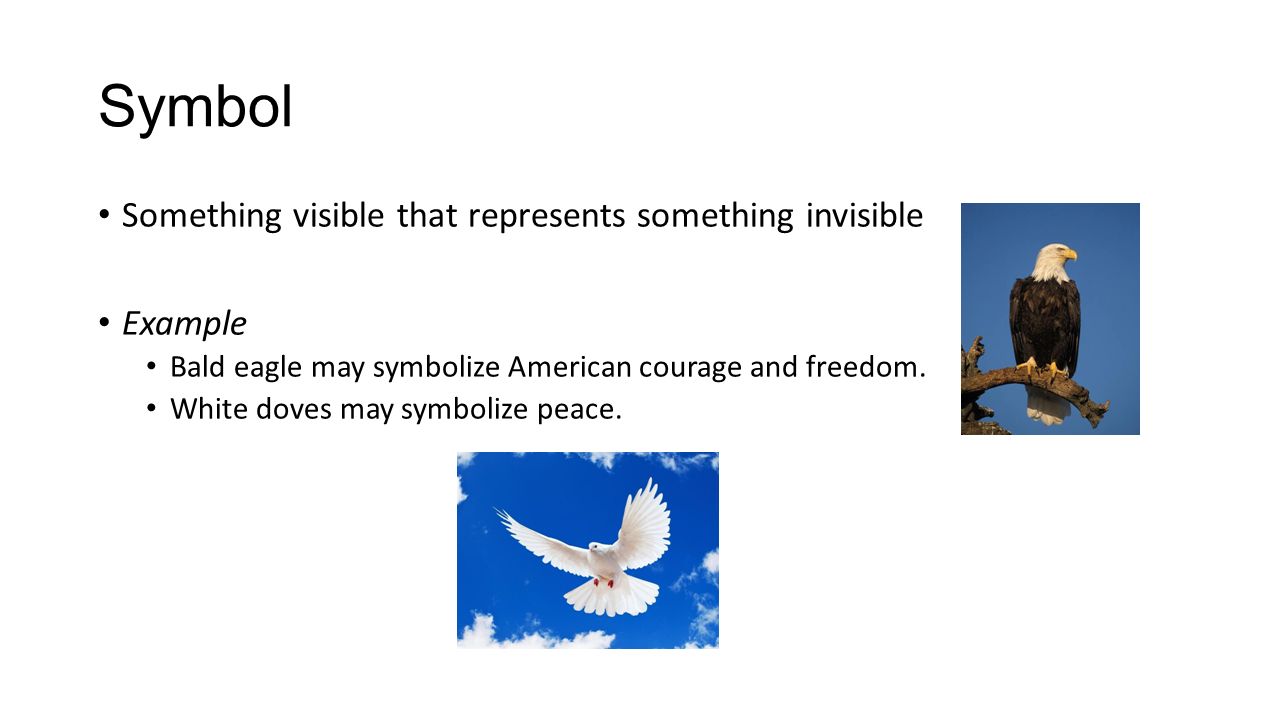 Symbol

• Something visible that represents something invisible

• Example
  • Bald eagle may symbolize American courage and freedom.
  • White doves may symbolize peace.